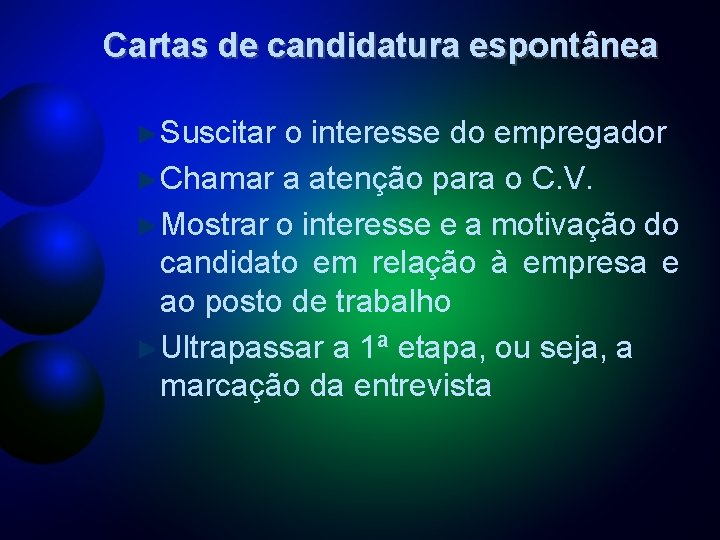 Cartas de candidatura espontânea

►Suscitar o interesse do empregador

►Chamar a atenção para o C.V.

►Mostrar o interesse e a motivação do candidato em relação à empresa e ao posto de trabalho

►Ultrapassar a 1ª etapa, ou seja, a marcação da entrevista